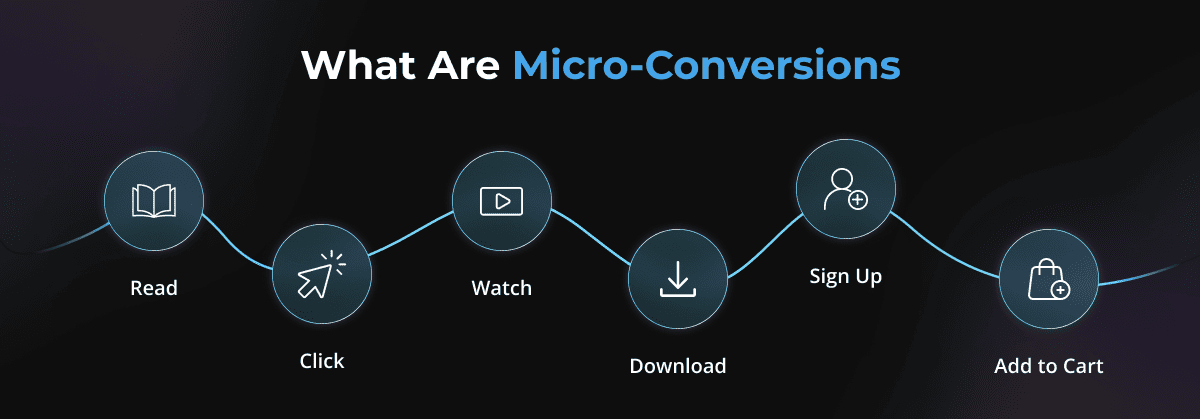 What Are Micro-Conversions

Read

Click

Watch

Download

Sign Up

Add to Cart